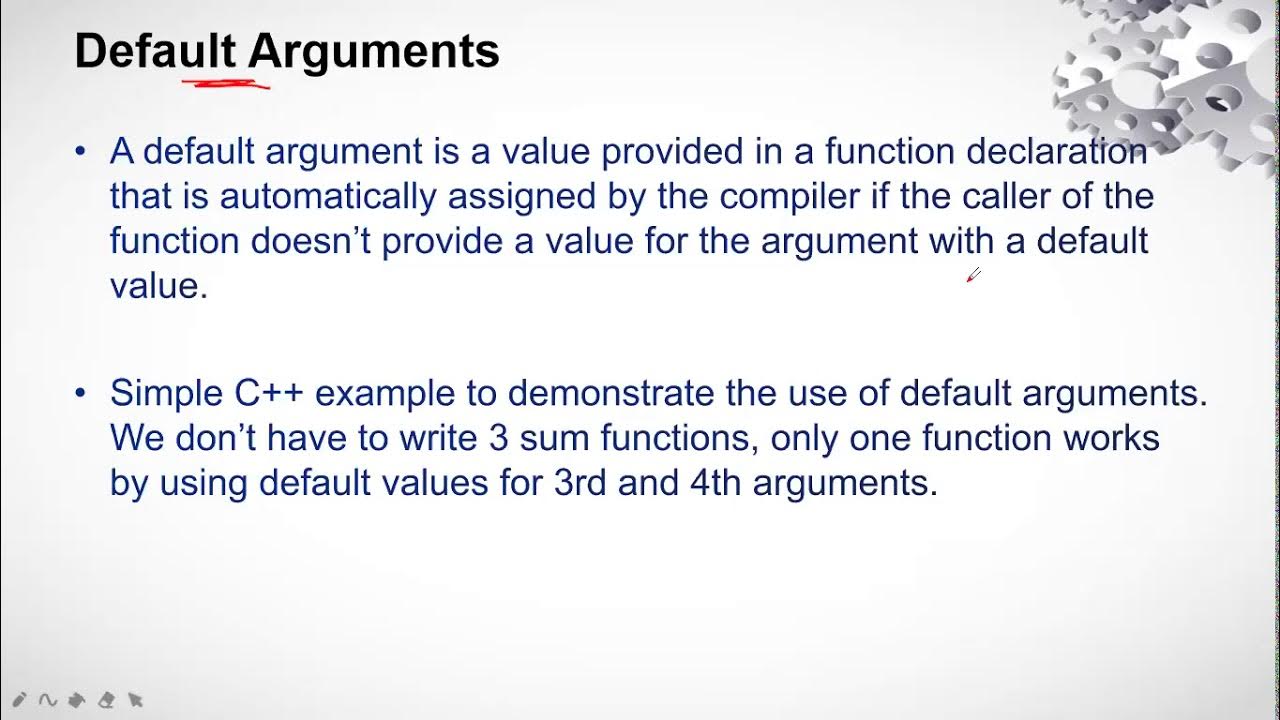 Default Arguments

• A default argument is a value provided in a function declaration that is automatically assigned by the compiler if the caller of the function doesn't provide a value for the argument with a default value.

• Simple C++ example to demonstrate the use of default arguments. We don't have to write 3 sum functions, only one function works by using default values for 3rd and 4th arguments.